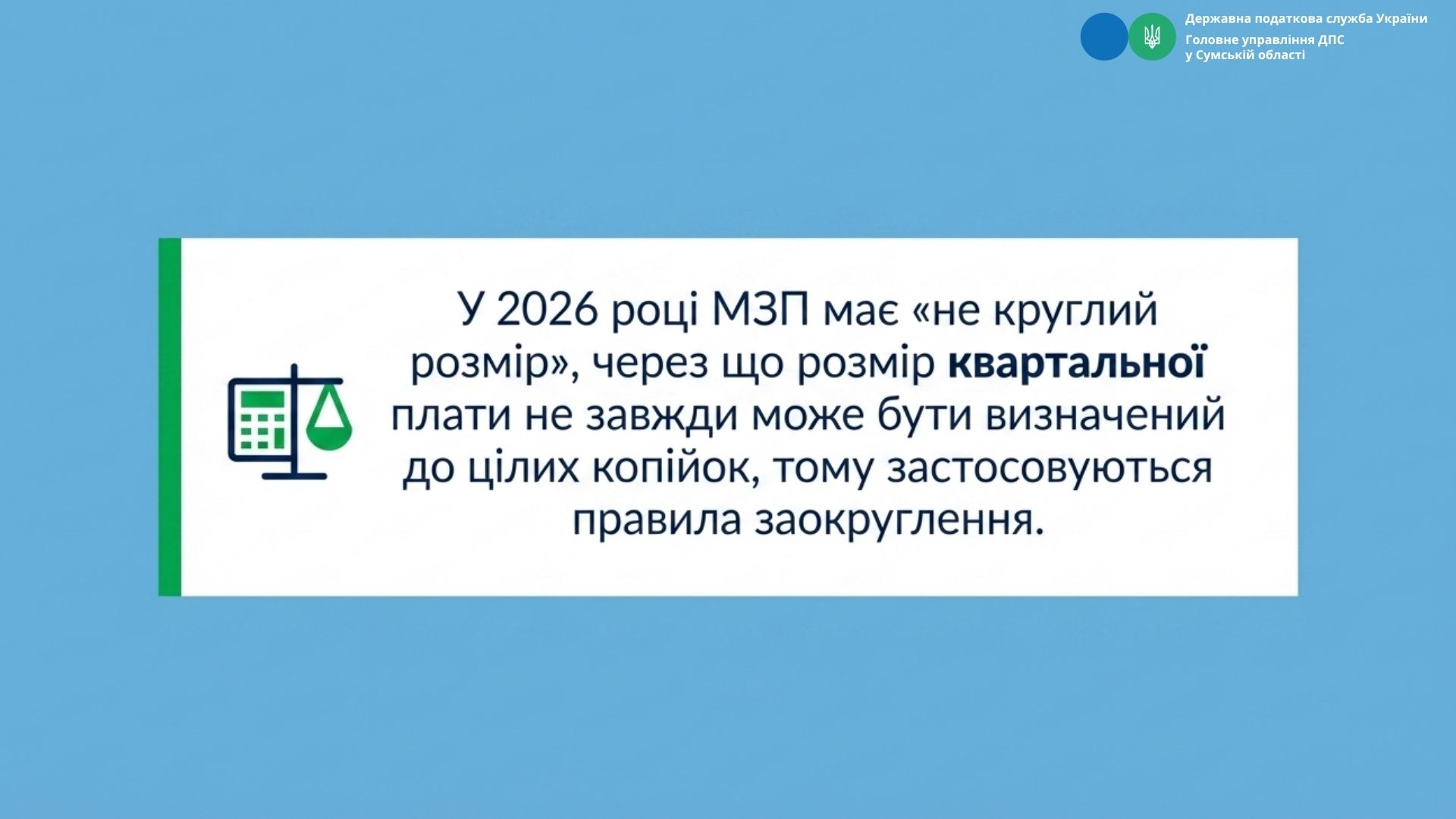 Державна податкова служба України
Головне управління ДПС у Сумській області

У 2026 році МЗП має «не круглий розмір», через що розмір квартальної плати не завжди може бути визначений до цілих копійок, тому застосовуються правила заокруглення.